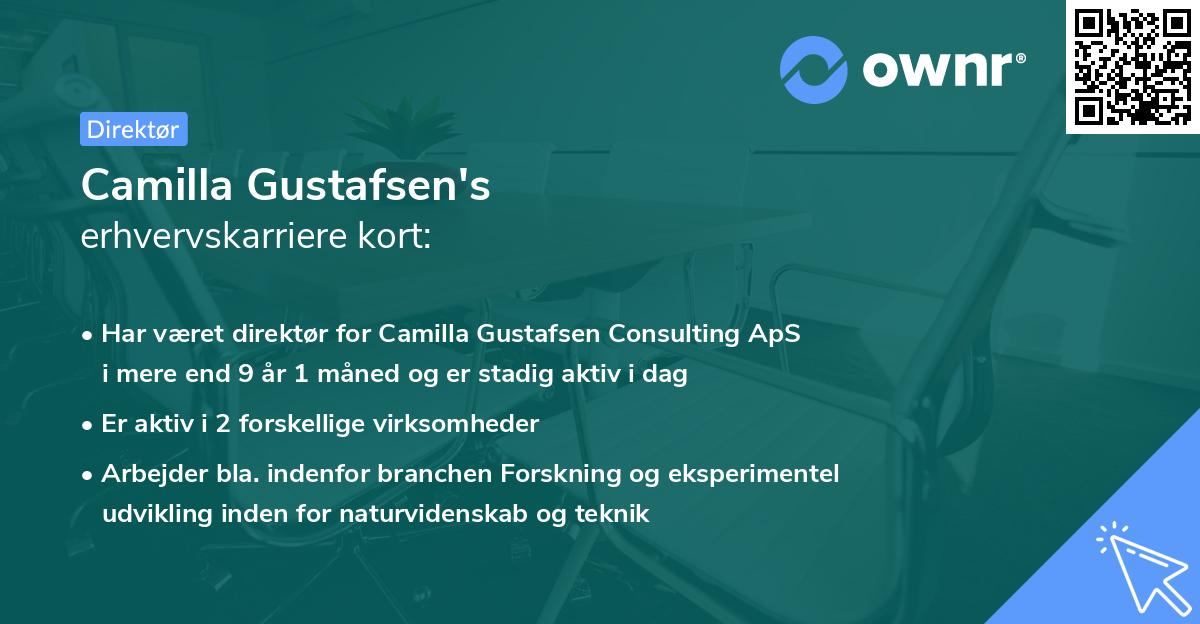 ownr®

Direktør

Camilla Gustafsen's
erhvervskarriere kort:

• Har været direktør for Camilla Gustafsen Consulting ApS i mere end 9 år 1 måned og er stadig aktiv i dag

• Er aktiv i 2 forskellige virksomheder

• Arbejder bla. indenfor branchen Forskning og eksperimentel udvikling inden for naturvidenskab og teknik